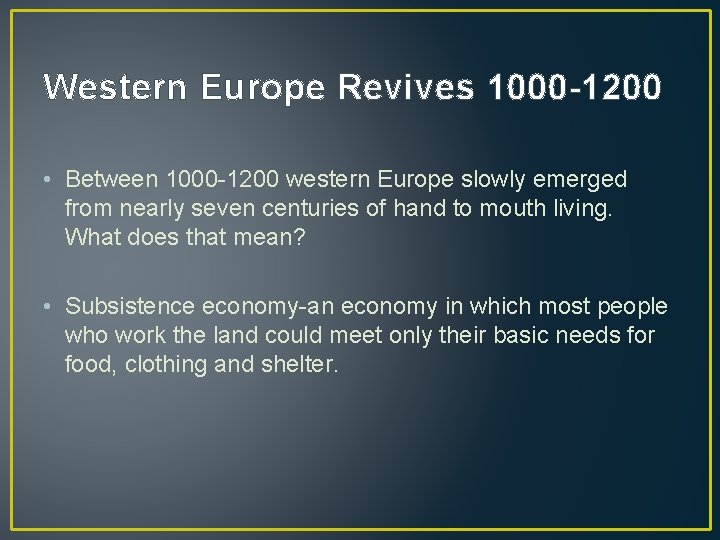 Western Europe Revives 1000-1200

• Between 1000-1200 western Europe slowly emerged from nearly seven centuries of hand to mouth living. What does that mean?

• Subsistence economy-an economy in which most people who work the land could meet only their basic needs for food, clothing and shelter.